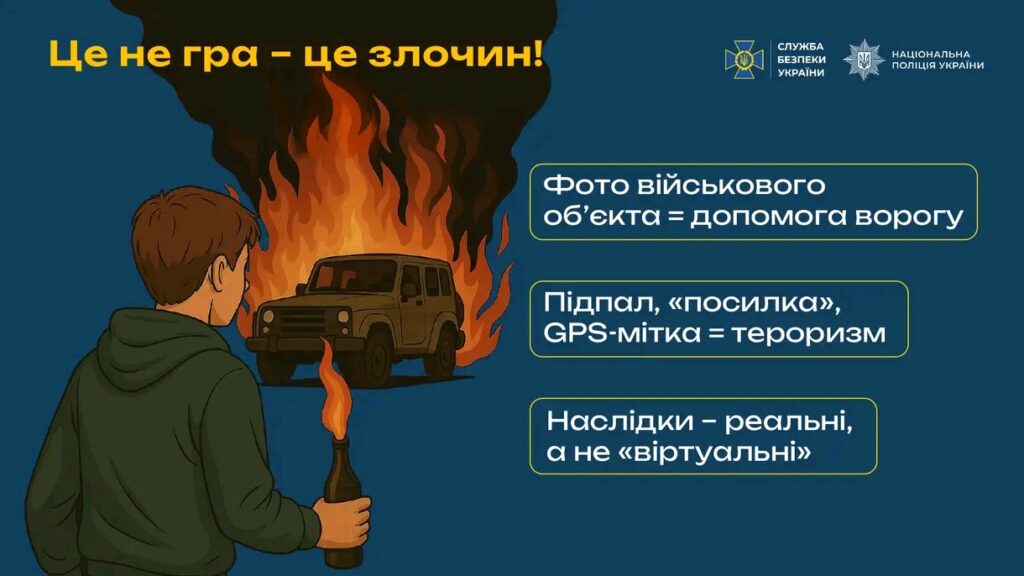 Це не гра – це злочин!

СЛУЖБА БЕЗПЕКИ УКРАЇНИ

НАЦІОНАЛЬНА ПОЛІЦІЯ УКРАЇНИ

Фото військового об'єкта = допомога ворогу

Підпал, «посилка», GPS-мітка = тероризм

Наслідки – реальні, а не «віртуальні»